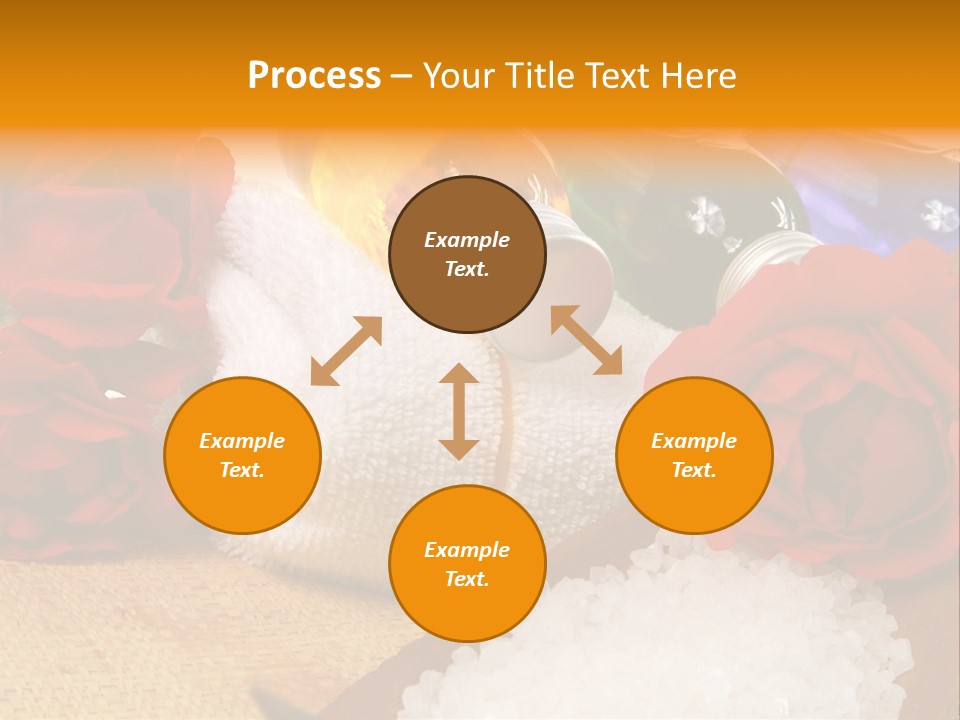 Process – Your Title Text Here

Example Text.

Example Text.

Example Text.

Example Text.